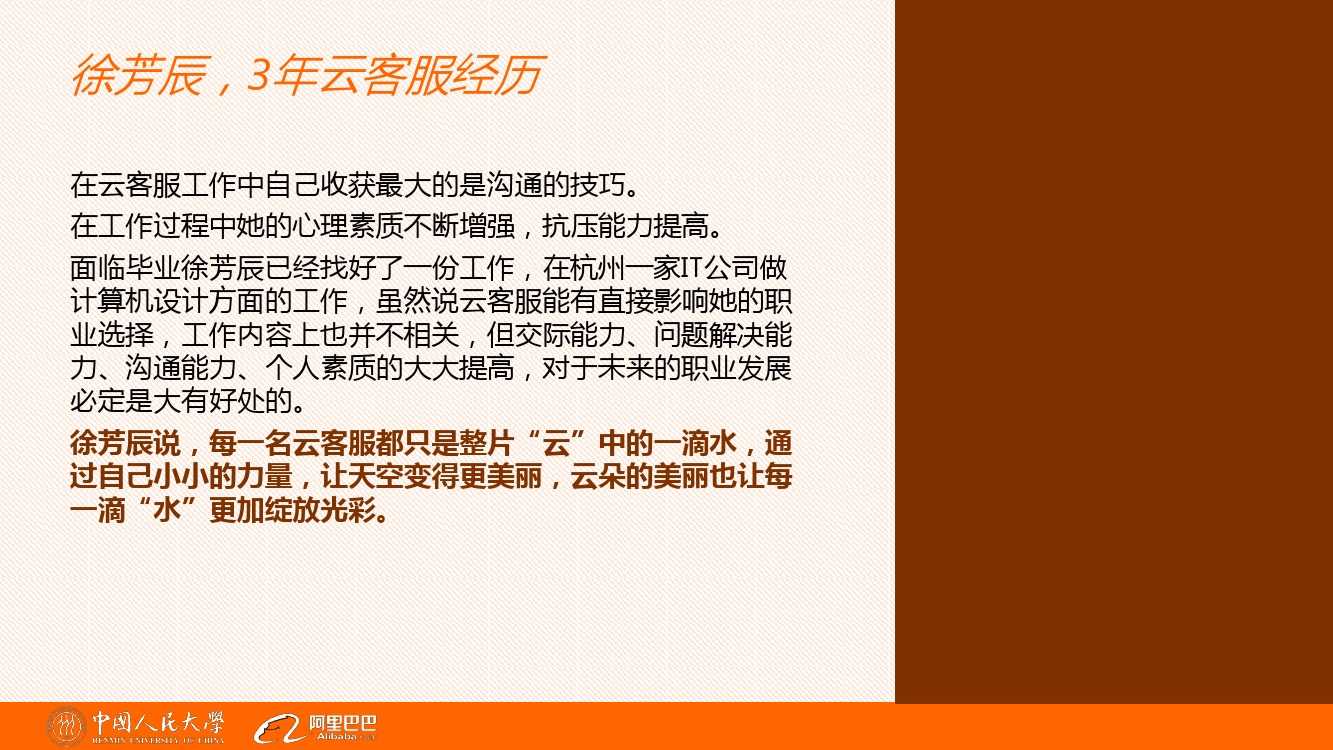 徐芳辰，3年云客服经历

在云客服工作中自己收获最大的是沟通的技巧。

在工作过程中她的心理素质不断增强，抗压能力提高。

面临毕业徐芳辰已经找好了一份工作，在杭州一家IT公司做计算机设计方面的工作，虽然说云客服能有直接影响她的职业选择，工作内容上也并不相关，但交际能力、问题解决能力、沟通能力、个人素质的大大提高，对于未来的职业发展必定是大有好处的。

徐芳辰说，每一名云客服都只是整片“云”中的一滴水，通过自己小小的力量，让天空变得更美丽，云朵的美丽也让每一滴“水”更加绽放光彩。

中国人民大学 RENMIN UNIVERSITY OF CHINA 阿里巴巴 Alibaba.com